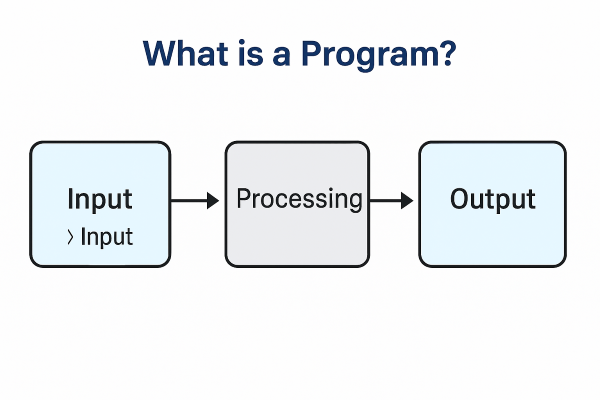 What is a Program?

Input
› Input

Processing

Output